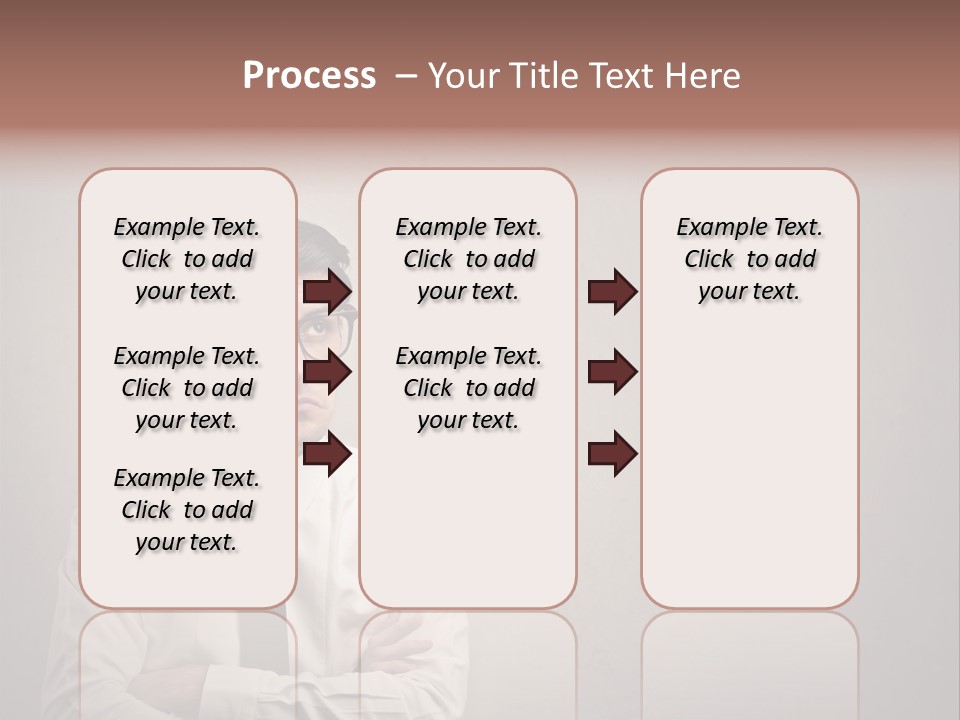 Process – Your Title Text Here

Example Text. Click to add your text.

Example Text. Click to add your text.

Example Text. Click to add your text.

Example Text. Click to add your text.

Example Text. Click to add your text.

Example Text. Click to add your text.